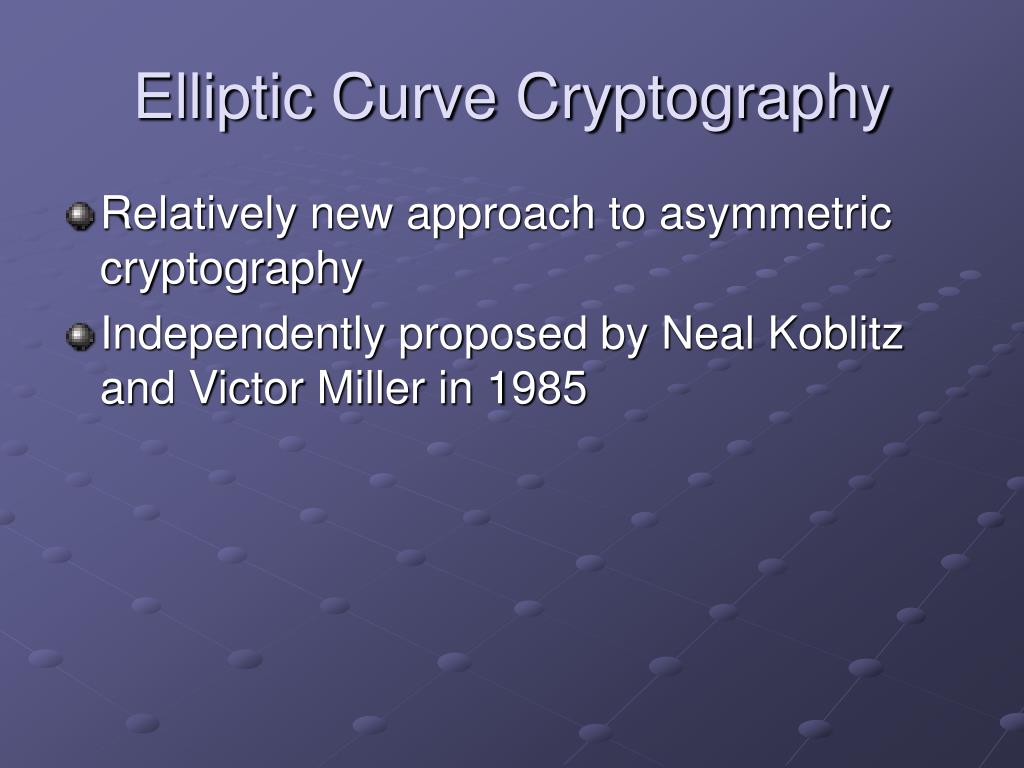 Elliptic Curve Cryptography

Relatively new approach to asymmetric cryptography

Independently proposed by Neal Koblitz and Victor Miller in 1985